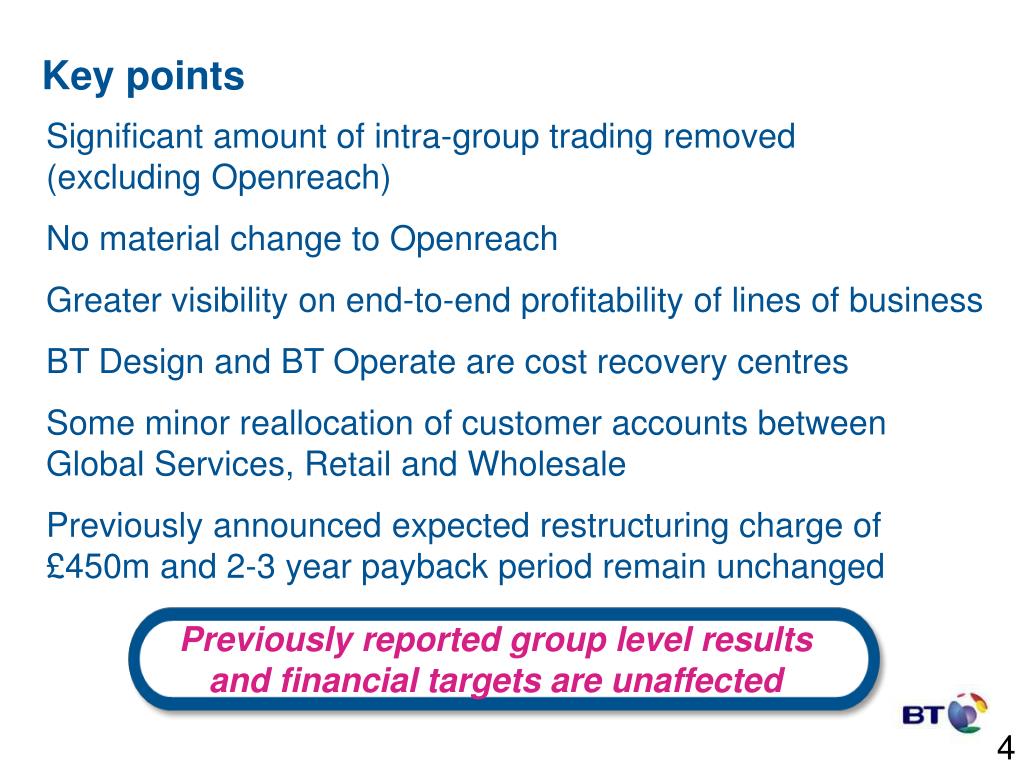 Key points

Significant amount of intra-group trading removed (excluding Openreach)

No material change to Openreach

Greater visibility on end-to-end profitability of lines of business

BT Design and BT Operate are cost recovery centres

Some minor reallocation of customer accounts between Global Services, Retail and Wholesale

Previously announced expected restructuring charge of £450m and 2-3 year payback period remain unchanged

Previously reported group level results and financial targets are unaffected

BT

4